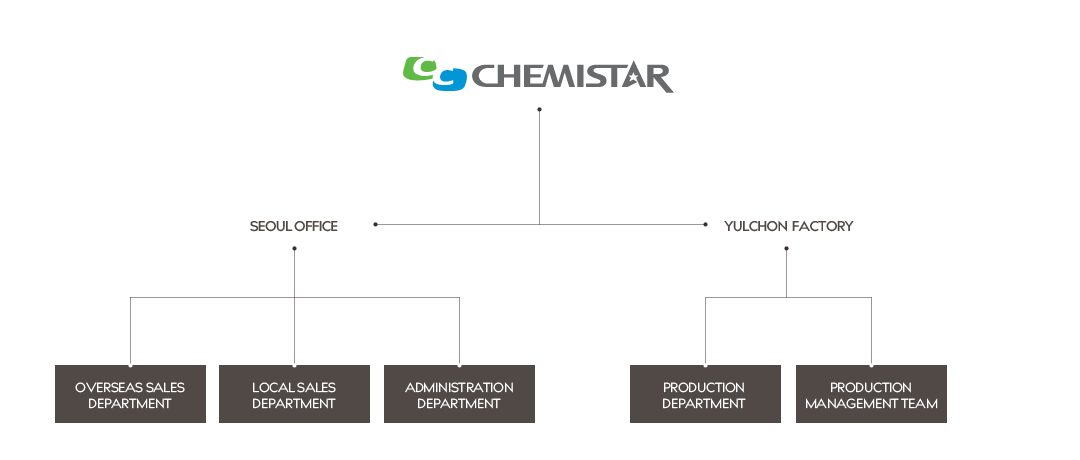 CHEMISTAR

SEOUL OFFICE

YULCHON FACTORY

OVERSEAS SALES DEPARTMENT

LOCAL SALES DEPARTMENT

ADMINISTRATION DEPARTMENT

PRODUCTION DEPARTMENT

PRODUCTION MANAGEMENT TEAM